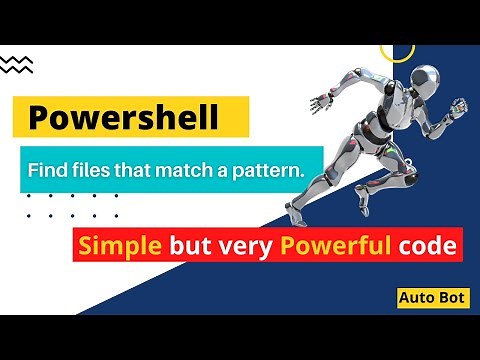 Powershell

Find files that match a pattern.

Simple but very Powerful code

Auto Bot